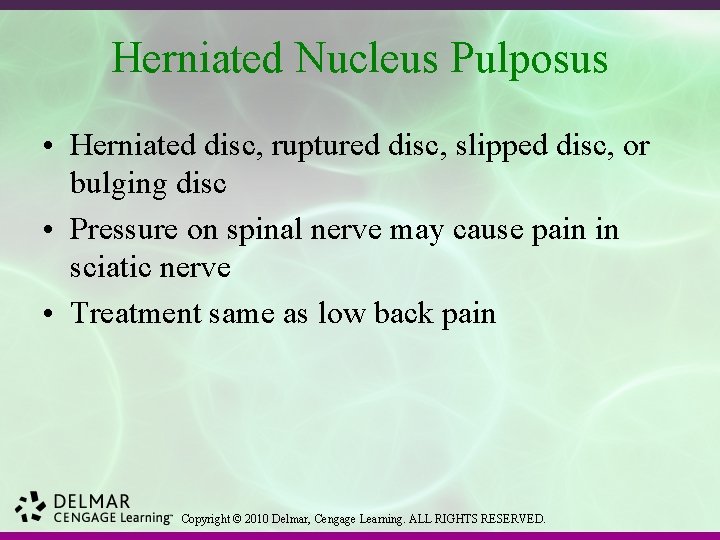 Herniated Nucleus Pulposus

• Herniated disc, ruptured disc, slipped disc, or bulging disc
• Pressure on spinal nerve may cause pain in sciatic nerve
• Treatment same as low back pain

DELMAR CENGAGE Learning™ Copyright © 2010 Delmar, Cengage Learning. ALL RIGHTS RESERVED.